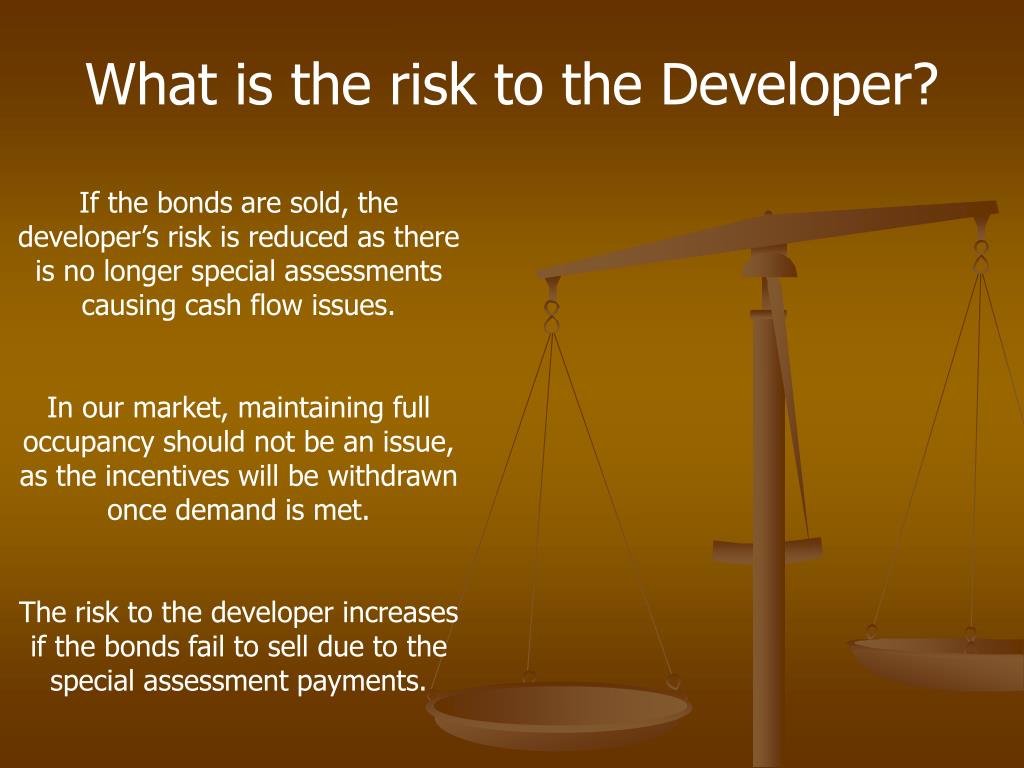 What is the risk to the Developer?

If the bonds are sold, the developer’s risk is reduced as there is no longer special assessments causing cash flow issues.

In our market, maintaining full occupancy should not be an issue, as the incentives will be withdrawn once demand is met.

The risk to the developer increases if the bonds fail to sell due to the special assessment payments.